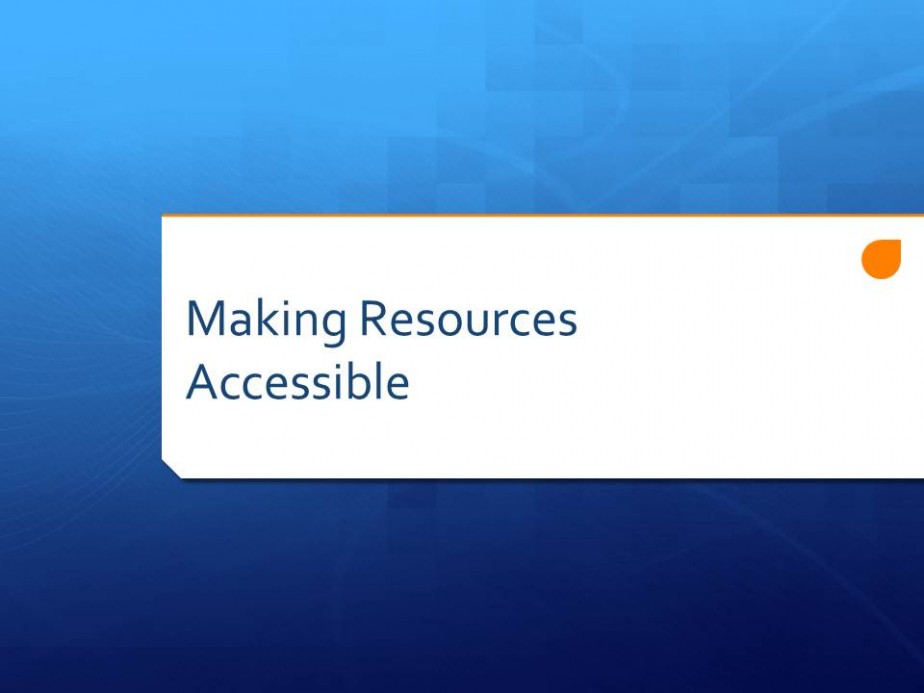 Making Resources Accessible